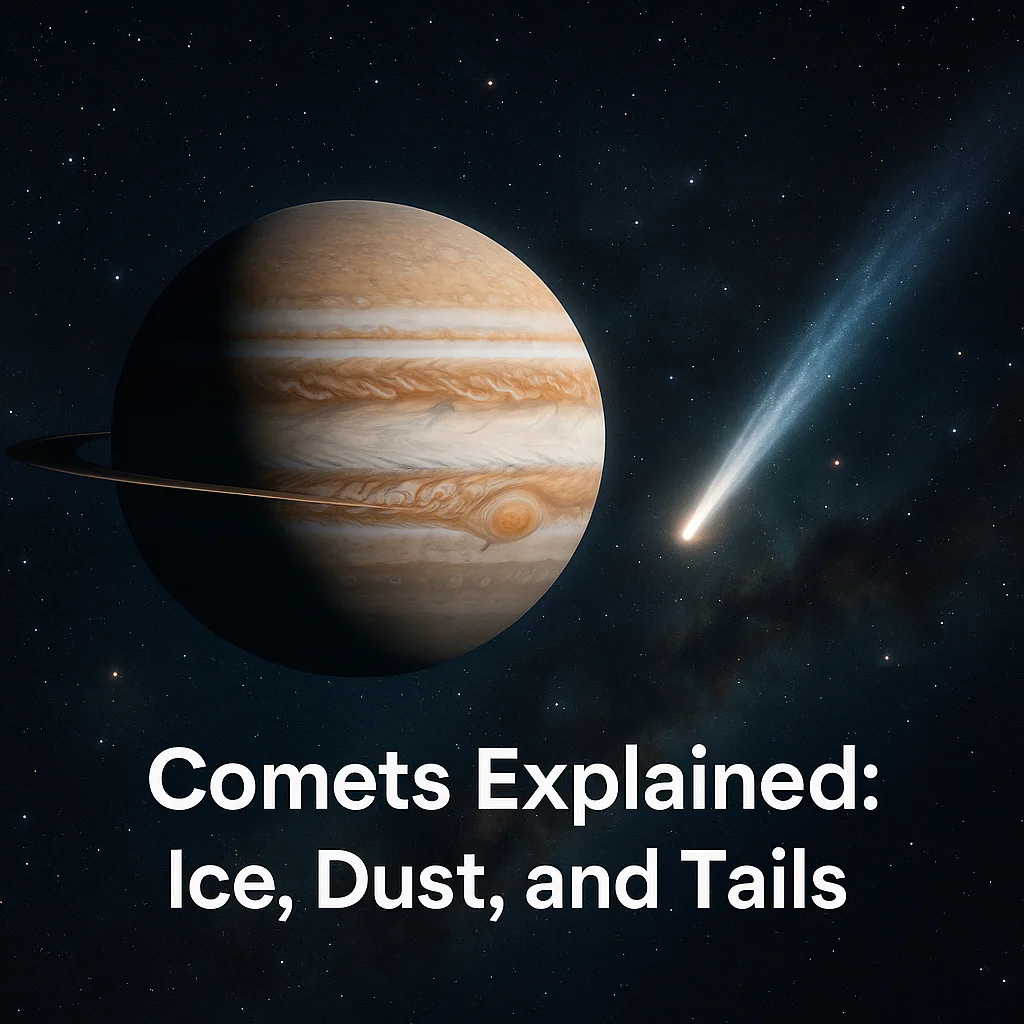 Comets Explained:
Ice, Dust, and Tails